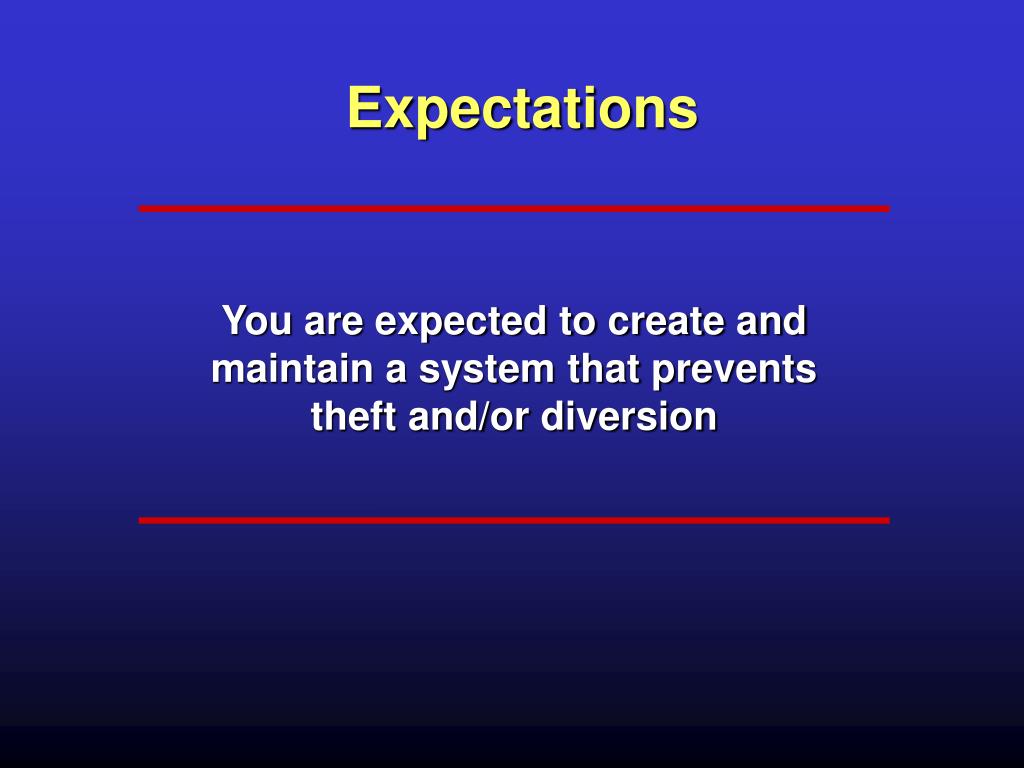 Expectations

You are expected to create and maintain a system that prevents theft and/or diversion